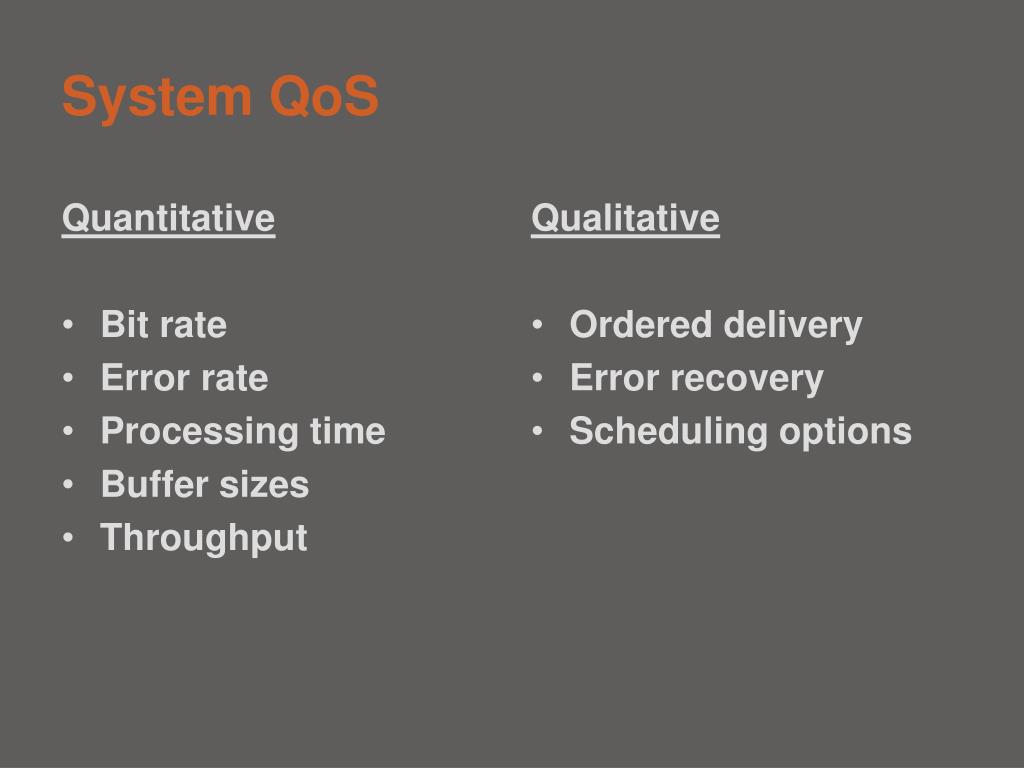 System QoS

Quantitative

• Bit rate
• Error rate
• Processing time
• Buffer sizes
• Throughput

Qualitative

• Ordered delivery
• Error recovery
• Scheduling options